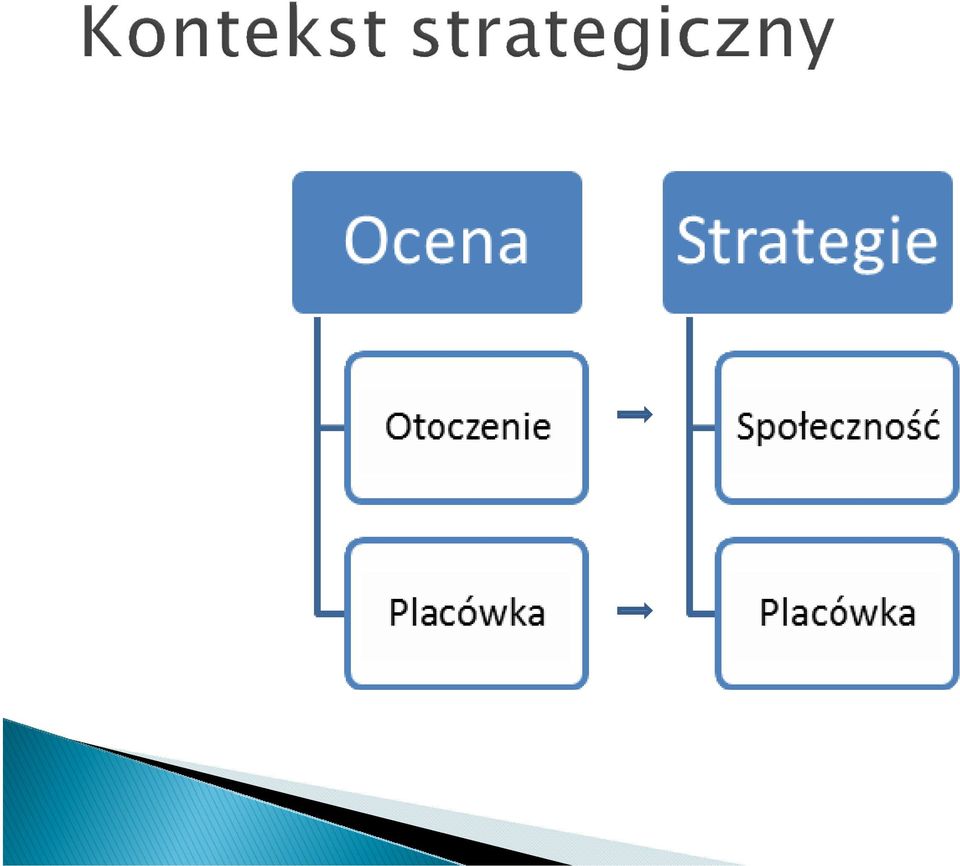 Kontekst strategiczny

Ocena

Otoczenie

Placówka

Strategie

Społeczność

Placówka